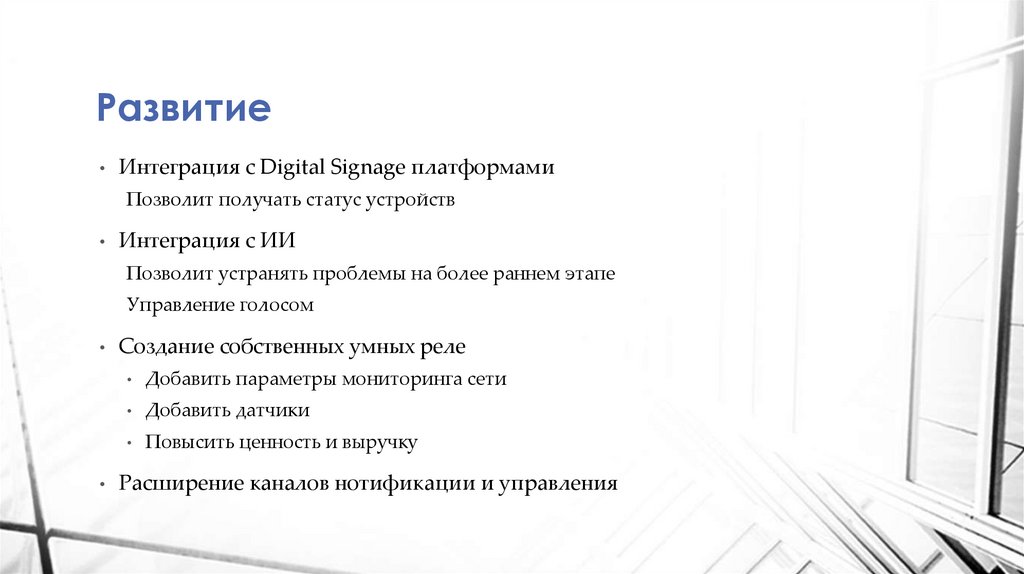 Развитие

• Интеграция с Digital Signage платформами

Позволит получать статус устройств

• Интеграция с ИИ

Позволит устранять проблемы на более раннем этапе

Управление голосом

• Создание собственных умных реле

• Добавить параметры мониторинга сети

• Добавить датчики

• Повысить ценность и выручку

• Расширение каналов нотификации и управления